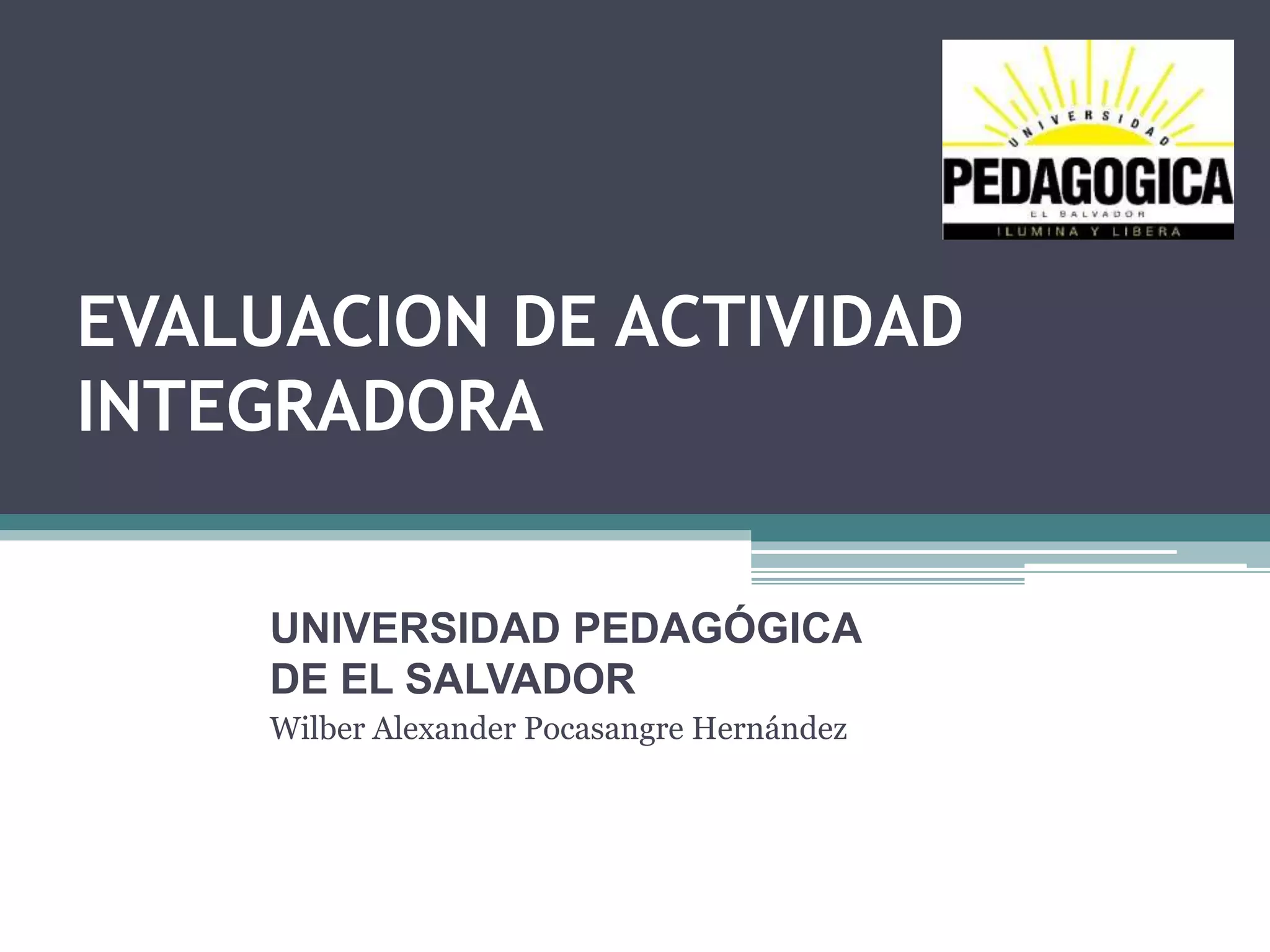 UNIVERSIDAD
PEDAGOGICA
EL SALVADOR
ILUMINA Y LIBERA

EVALUACION DE ACTIVIDAD INTEGRADORA

UNIVERSIDAD PEDAGÓGICA DE EL SALVADOR
Wilber Alexander Pocasangre Hernández